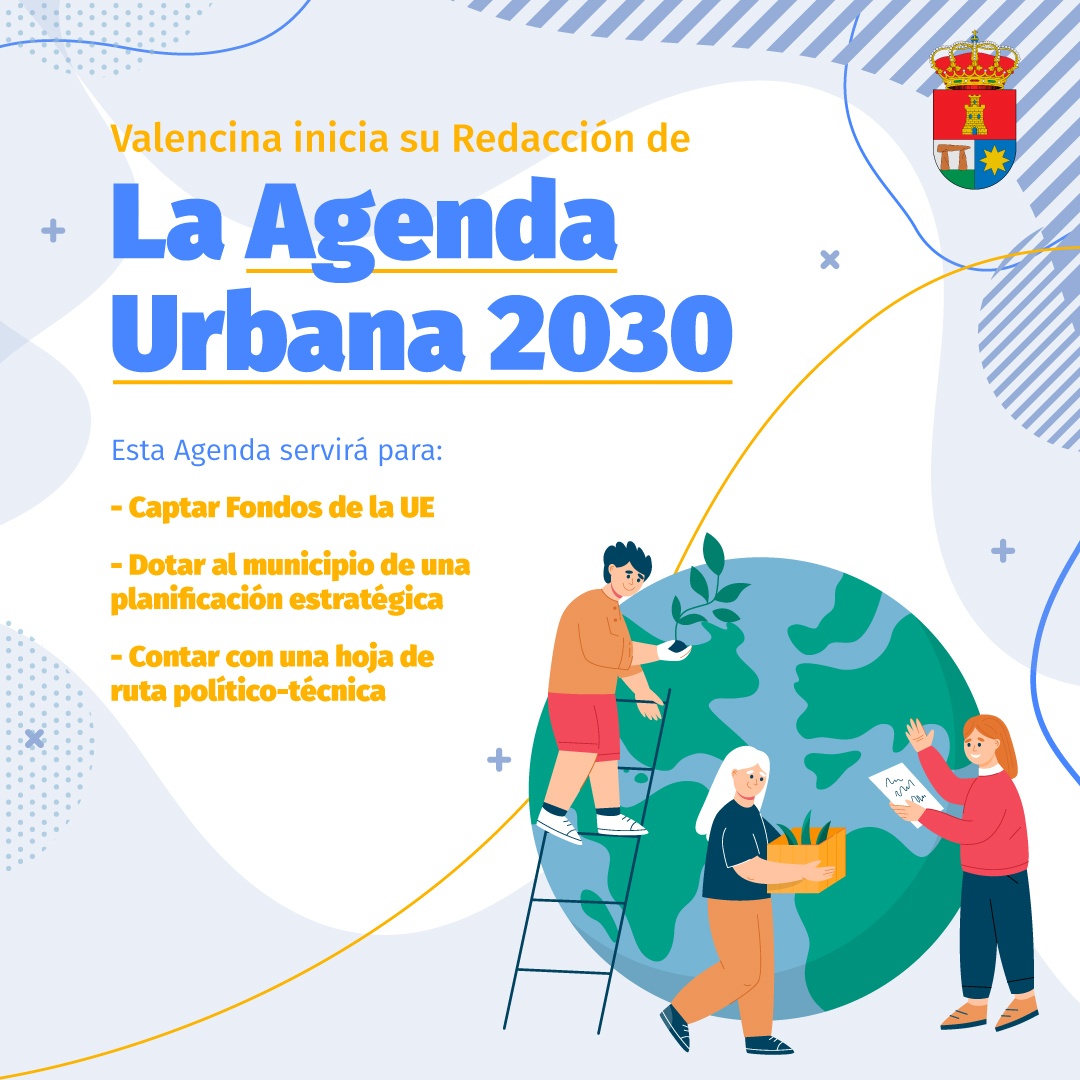 Valencina inicia su Redacción de

La Agenda Urbana 2030

Esta Agenda servirá para:

- Captar Fondos de la UE

- Dotar al municipio de una planificación estratégica

- Contar con una hoja de ruta político-técnica